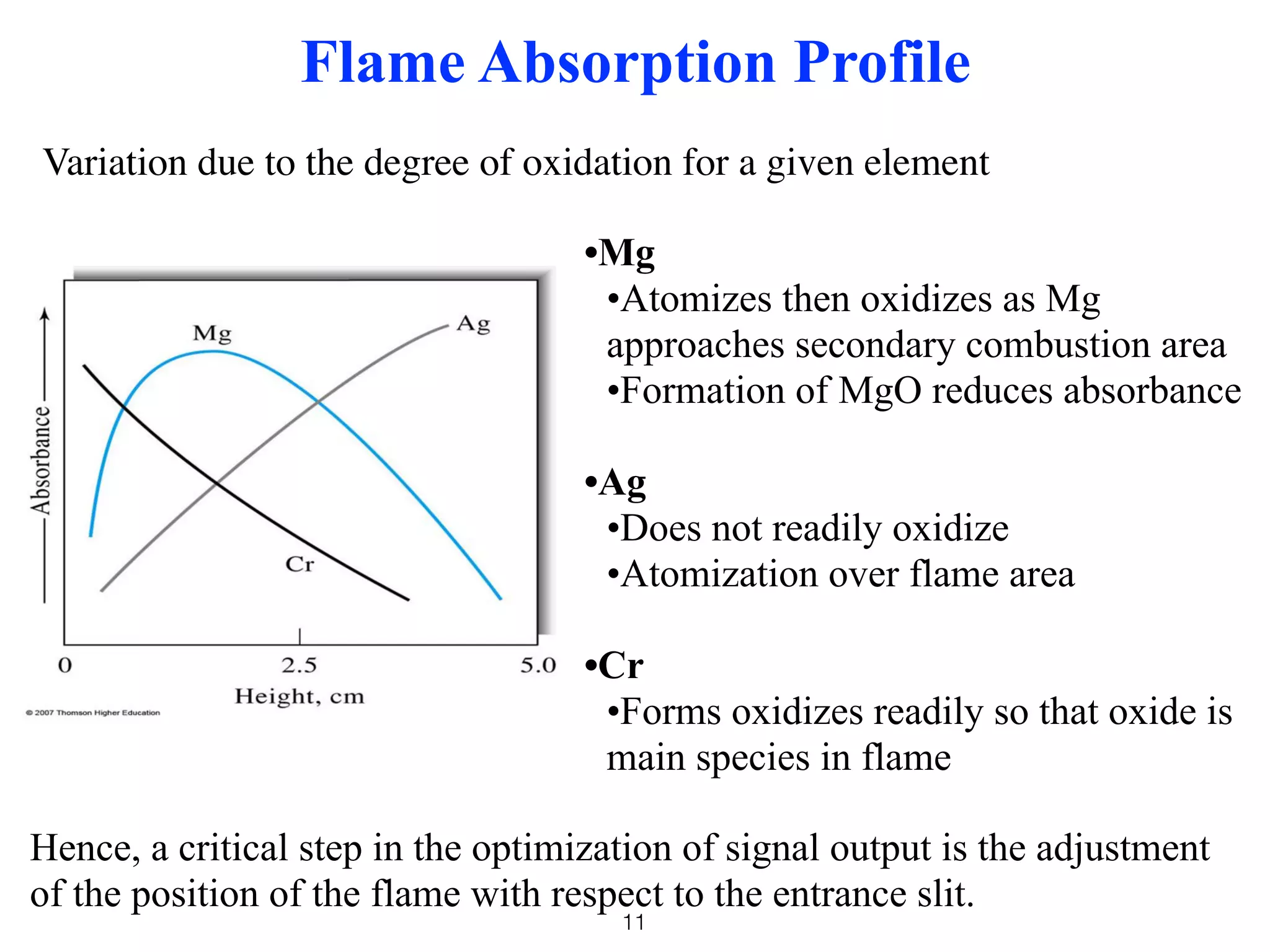 Flame Absorption Profile

Variation due to the degree of oxidation for a given element

Absorbance

Mg

Ag

Cr

0

2.5

5.0

Height, cm

© 2007 Thomson Higher Education

•Mg

•Atomizes then oxidizes as Mg approaches secondary combustion area

•Formation of MgO reduces absorbance

•Ag

•Does not readily oxidize

•Atomization over flame area

•Cr

•Forms oxidizes readily so that oxide is main species in flame

Hence, a critical step in the optimization of signal output is the adjustment of the position of the flame with respect to the entrance slit.

11